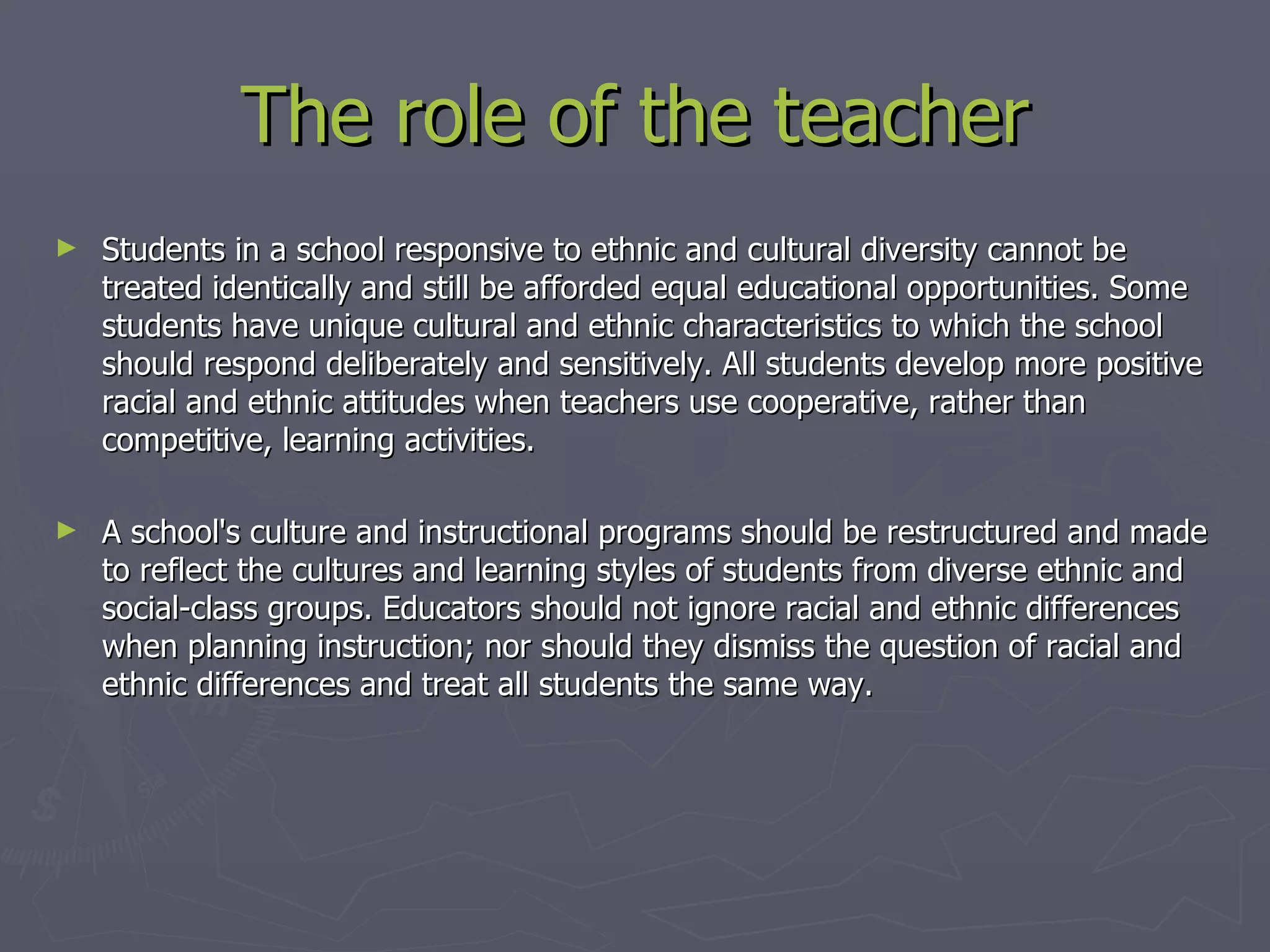 The role of the teacher

► Students in a school responsive to ethnic and cultural diversity cannot be treated identically and still be afforded equal educational opportunities. Some students have unique cultural and ethnic characteristics to which the school should respond deliberately and sensitively. All students develop more positive racial and ethnic attitudes when teachers use cooperative, rather than competitive, learning activities.

► A school's culture and instructional programs should be restructured and made to reflect the cultures and learning styles of students from diverse ethnic and social-class groups. Educators should not ignore racial and ethnic differences when planning instruction; nor should they dismiss the question of racial and ethnic differences and treat all students the same way.